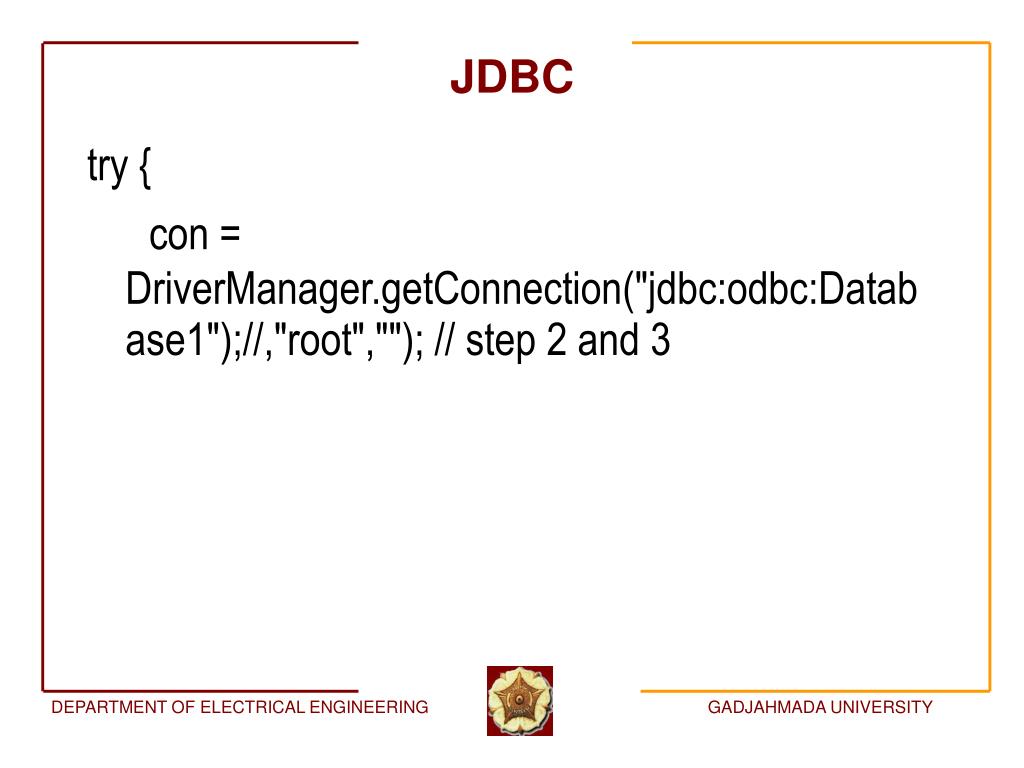 JDBC

try {

con = DriverManager.getConnection("jdbc:odbc:Database1");//,"root",""); // step 2 and 3

DEPARTMENT OF ELECTRICAL ENGINEERING

GADJAHMADA UNIVERSITY